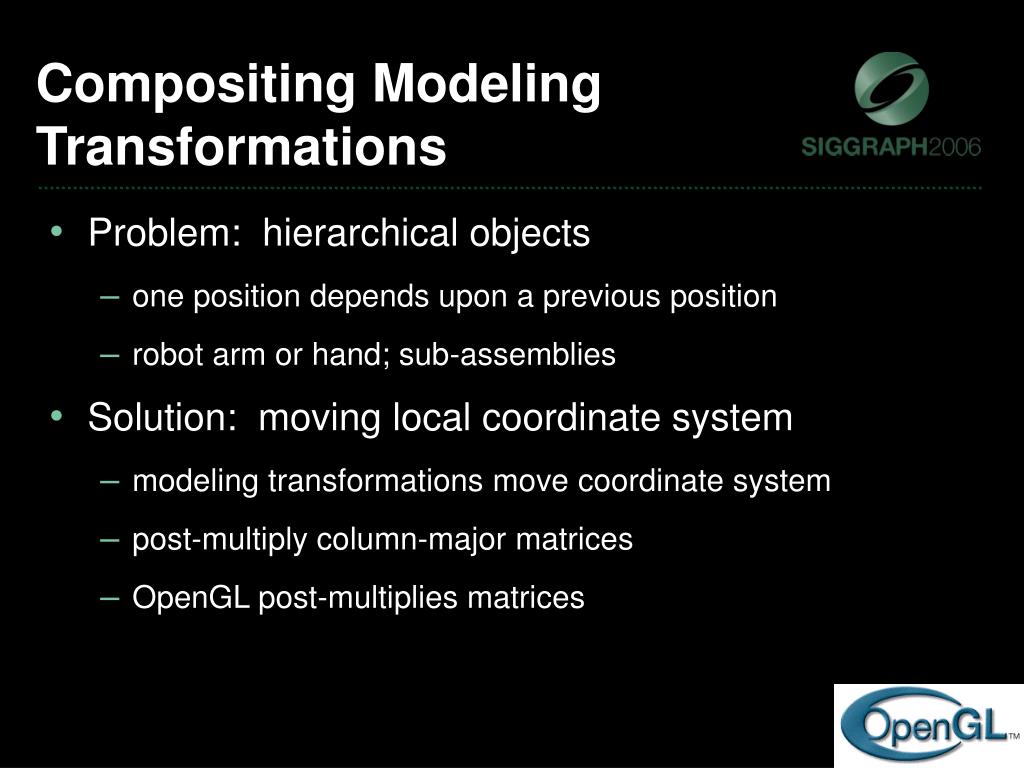 Compositing Modeling Transformations

SIGGRAPH2006

• Problem: hierarchical objects
– one position depends upon a previous position
– robot arm or hand; sub-assemblies
• Solution: moving local coordinate system
– modeling transformations move coordinate system
– post-multiply column-major matrices
– OpenGL post-multiplies matrices

OpenGL™